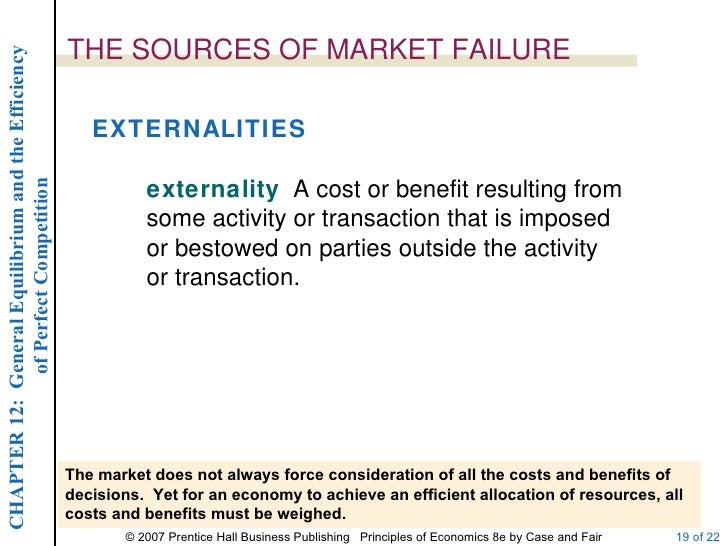 CHAPTER 12: General Equilibrium and the Efficiency of Perfect Competition

THE SOURCES OF MARKET FAILURE

EXTERNALITIES

externality A cost or benefit resulting from some activity or transaction that is imposed or bestowed on parties outside the activity or transaction.

The market does not always force consideration of all the costs and benefits of decisions. Yet for an economy to achieve an efficient allocation of resources, all costs and benefits must be weighed.

© 2007 Prentice Hall Business Publishing Principles of Economics 8e by Case and Fair 19 of 22